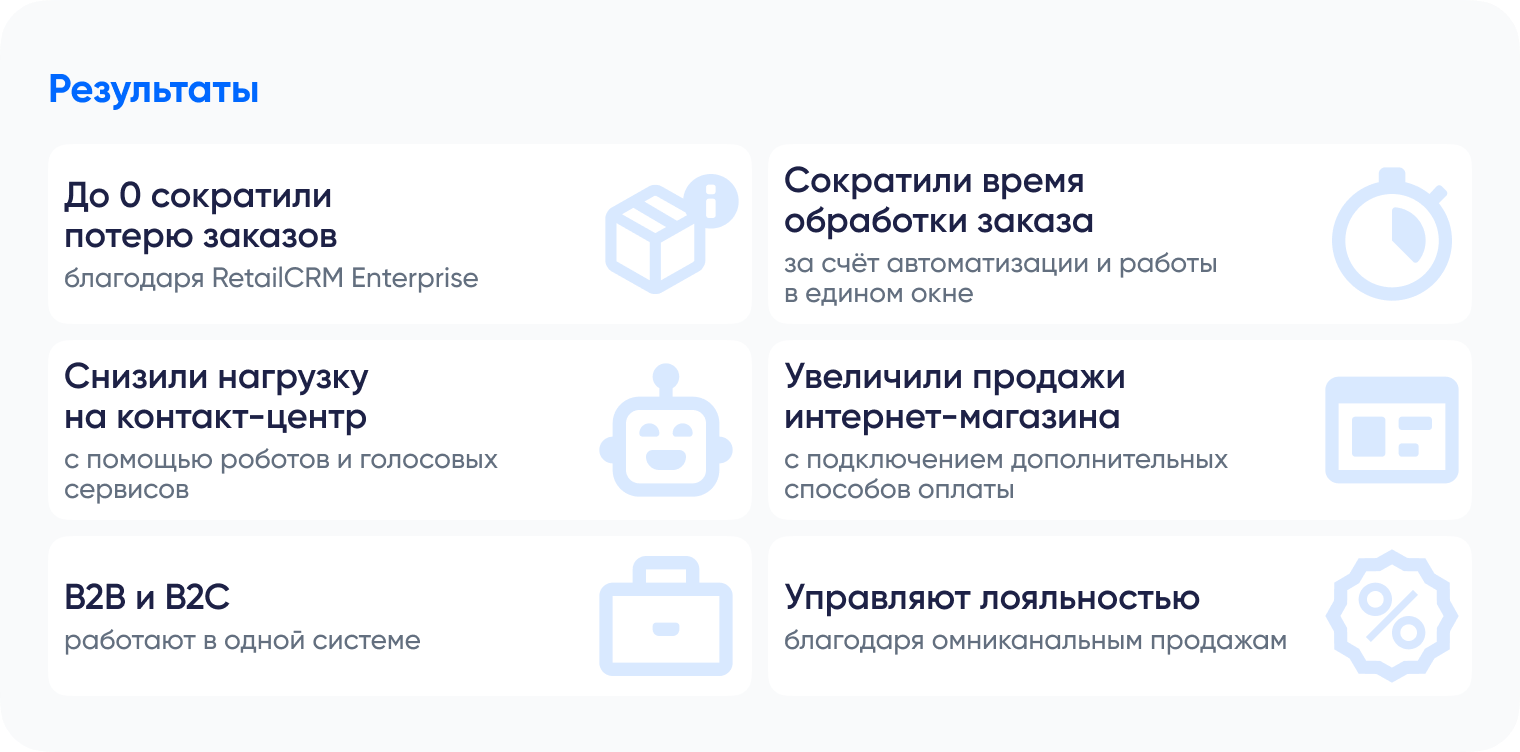 Результаты

До 0 сократили потерю заказов
благодаря RetailCRM Enterprise

Сократили время обработки заказа
за счёт автоматизации и работы в едином окне

Снизили нагрузку на контакт-центр
с помощью роботов и голосовых сервисов

Увеличили продажи интернет-магазина
с подключением дополнительных способов оплаты

B2B и B2C
работают в одной системе

Управляют лояльностью
благодаря омниканальным продажам